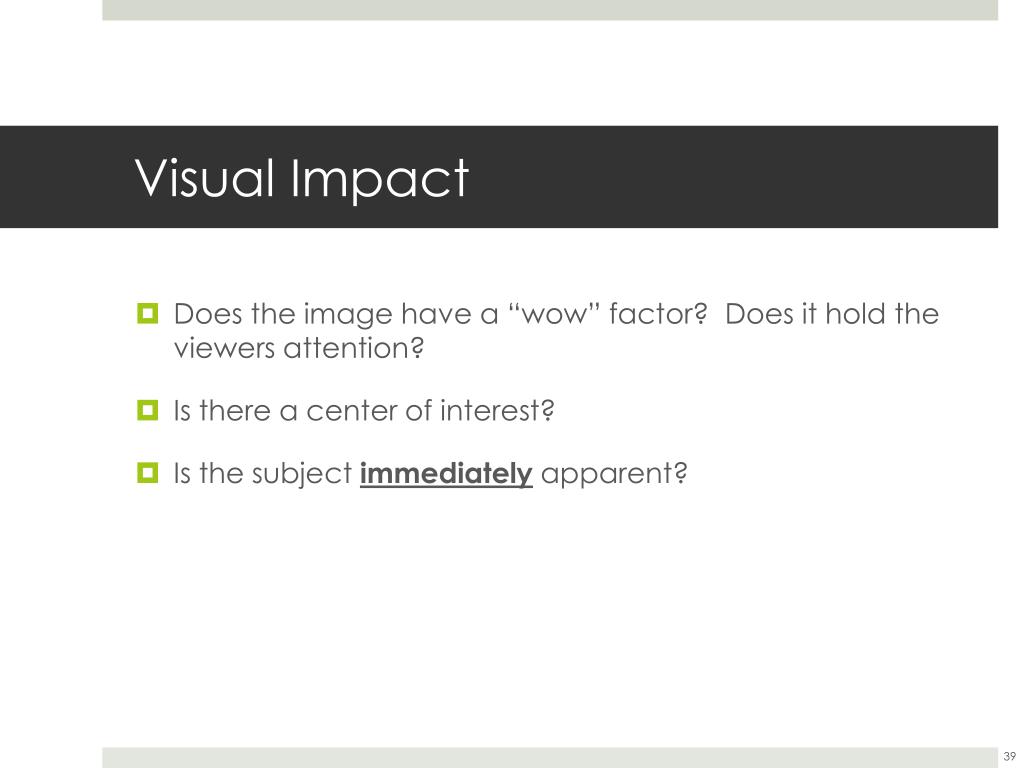 Visual Impact

Does the image have a “wow” factor?  Does it hold the viewers attention?

Is there a center of interest?

Is the subject immediately apparent?

39